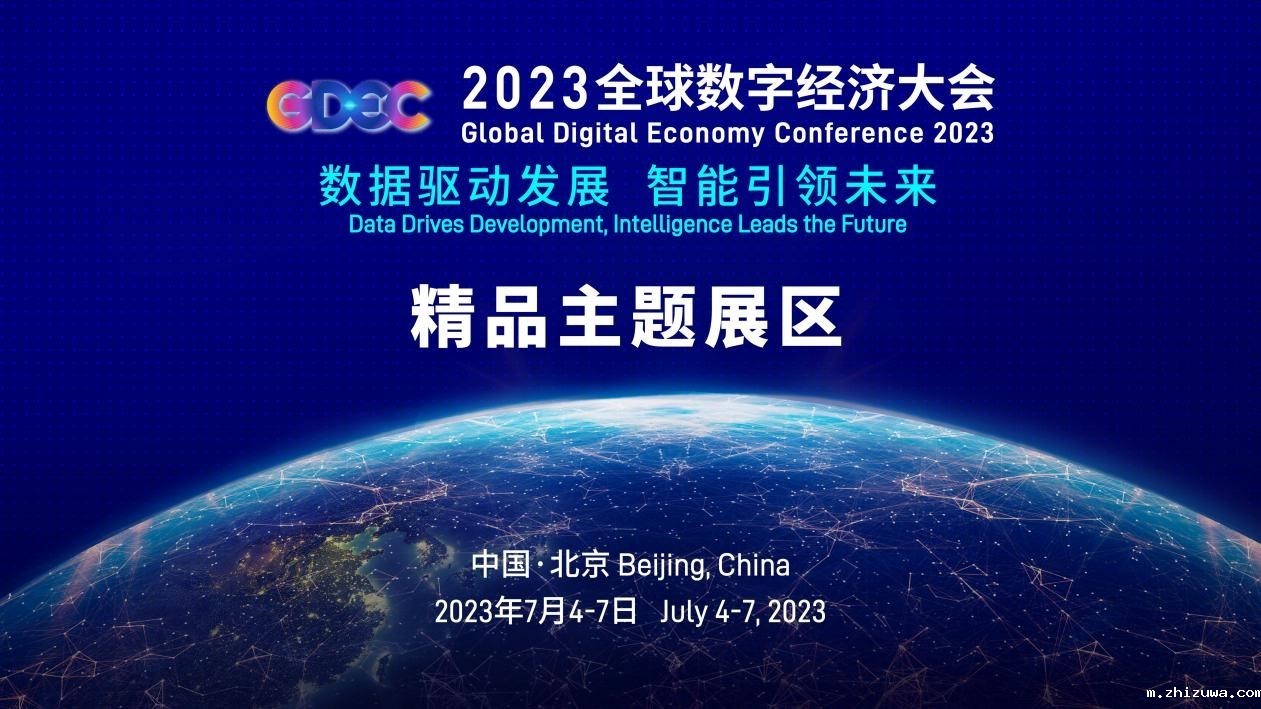 GDEC 2023全球数字经济大会
Global Digital Economy Conference 2023
数据驱动发展 智能引领未来
Data Drives Development, Intelligence Leads the Future

精品主题展区

中国·北京 Beijing, China
2023年7月4-7日 July 4-7, 2023

m.zhizuwa.com